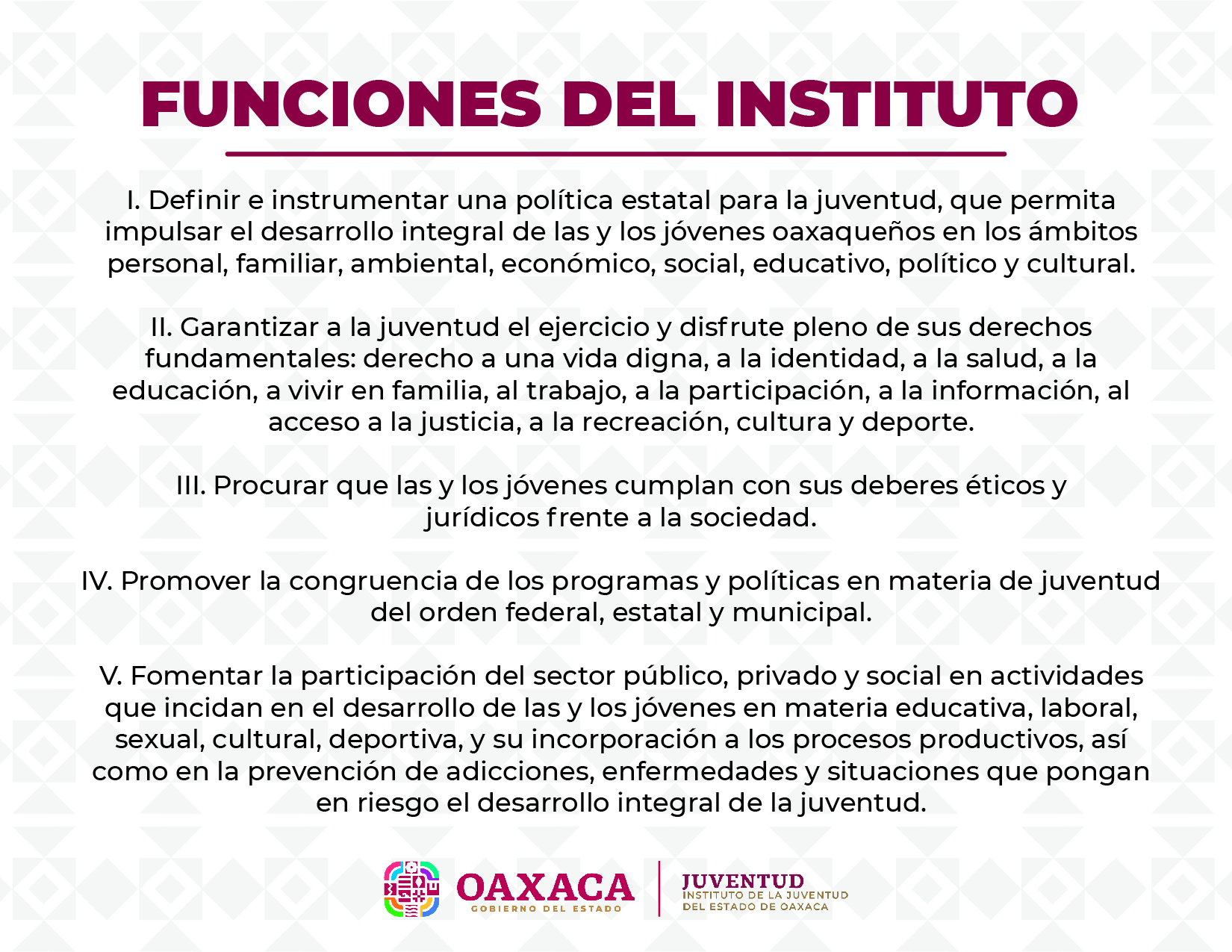 FUNCIONES DEL INSTITUTO

I. Definir e instrumentar una política estatal para la juventud, que permita impulsar el desarrollo integral de las y los jóvenes oaxaqueños en los ámbitos personal, familiar, ambiental, económico, social, educativo, político y cultural.

II. Garantizar a la juventud el ejercicio y disfrute pleno de sus derechos fundamentales: derecho a una vida digna, a la identidad, a la salud, a la educación, a vivir en familia, al trabajo, a la participación, a la información, al acceso a la justicia, a la recreación, cultura y deporte.

III. Procurar que las y los jóvenes cumplan con sus deberes éticos y jurídicos frente a la sociedad.

IV. Promover la congruencia de los programas y políticas en materia de juventud del orden federal, estatal y municipal.

V. Fomentar la participación del sector público, privado y social en actividades que incidan en el desarrollo de las y los jóvenes en materia educativa, laboral, sexual, cultural, deportiva, y su incorporación a los procesos productivos, así como en la prevención de adicciones, enfermedades y situaciones que pongan en riesgo el desarrollo integral de la juventud.

OAXACA
GOBIERNO DEL ESTADO

JUVENTUD
INSTITUTO DE LA JUVENTUD
DEL ESTADO DE OAXACA